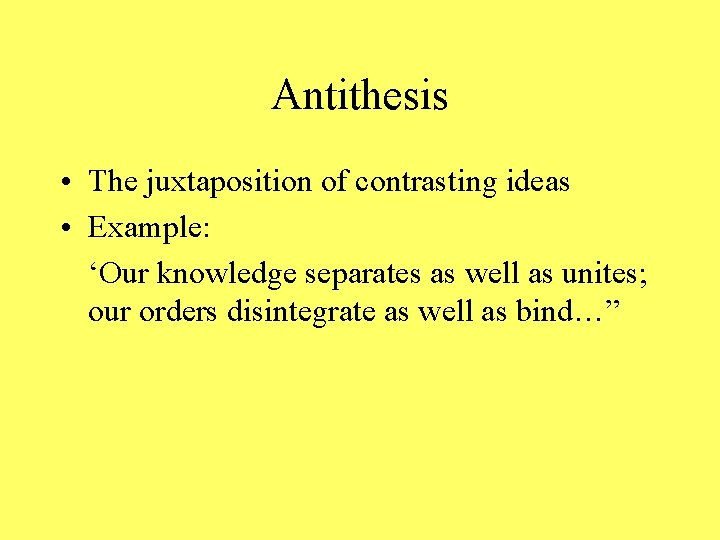 Antithesis

• The juxtaposition of contrasting ideas
• Example:

‘Our knowledge separates as well as unites; our orders disintegrate as well as bind…”